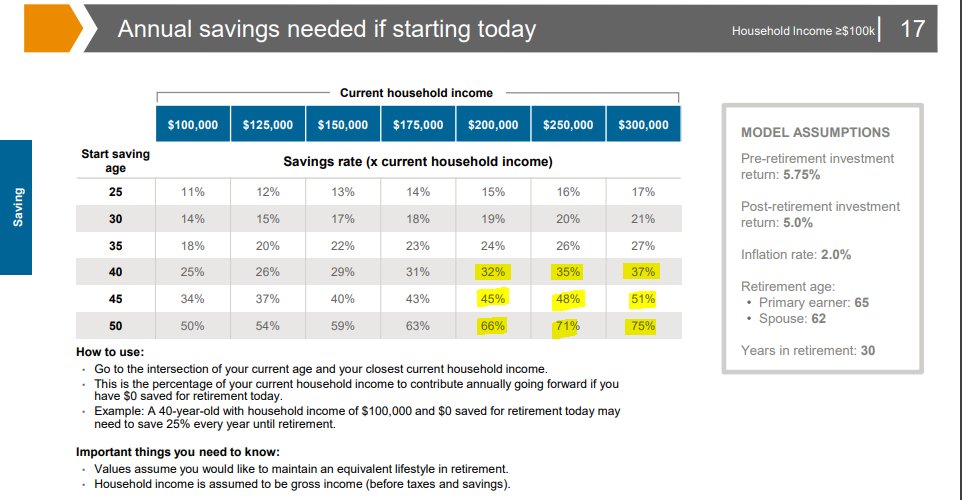 Annual savings needed if starting today

Household Income ≥$100k | 17

Saving

Current household income

| Start saving age | $100,000 | $125,000 | $150,000 | $175,000 | $200,000 | $250,000 | $300,000 |
|---|---|---|---|---|---|---|---|
| | Savings rate (x current household income) | | | | | | |
| 25 | 11% | 12% | 13% | 14% | 15% | 16% | 17% |
| 30 | 14% | 15% | 17% | 18% | 19% | 20% | 21% |
| 35 | 18% | 20% | 22% | 23% | 24% | 26% | 27% |
| 40 | 25% | 26% | 29% | 31% | 32% | 35% | 37% |
| 45 | 34% | 37% | 40% | 43% | 45% | 48% | 51% |
| 50 | 50% | 54% | 59% | 63% | 66% | 71% | 75% |

How to use:
• Go to the intersection of your current age and your closest current household income.
• This is the percentage of your current household income to contribute annually going forward if you have $0 saved for retirement today.
• Example: A 40-year-old with household income of $100,000 and $0 saved for retirement today may need to save 25% every year until retirement.

Important things you need to know:
• Values assume you would like to maintain an equivalent lifestyle in retirement.
• Household income is assumed to be gross income (before taxes and savings).

MODEL ASSUMPTIONS

Pre-retirement investment return: 5.75%

Post-retirement investment return: 5.0%

Inflation rate: 2.0%

Retirement age:
• Primary earner: 65
• Spouse: 62

Years in retirement: 30